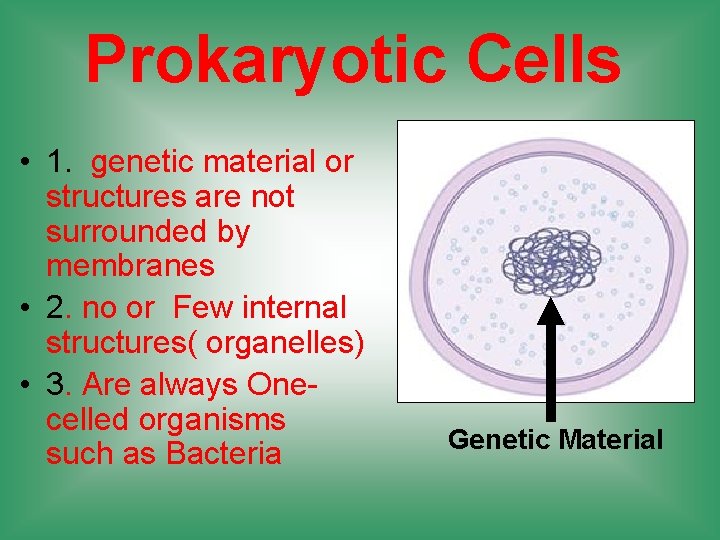 Prokaryotic Cells

• 1. genetic material or structures are not surrounded by membranes
• 2. no or Few internal structures( organelles)
• 3. Are always One-celled organisms such as Bacteria

Genetic Material